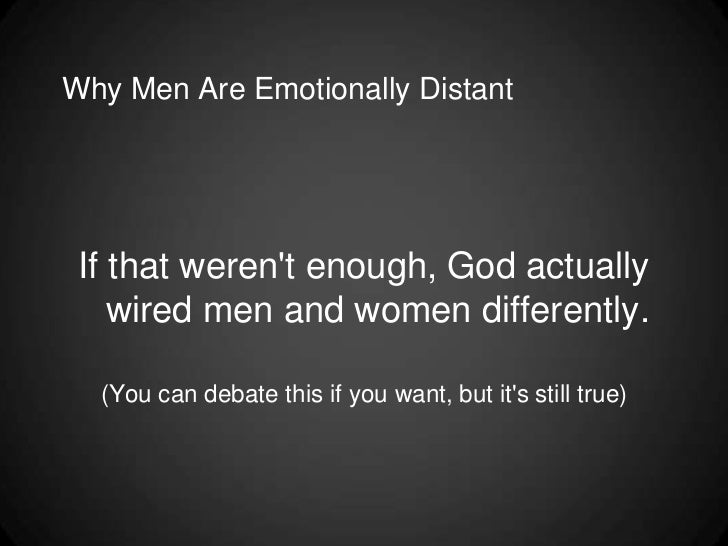 Why Men Are Emotionally Distant

If that weren't enough, God actually wired men and women differently.

(You can debate this if you want, but it's still true)